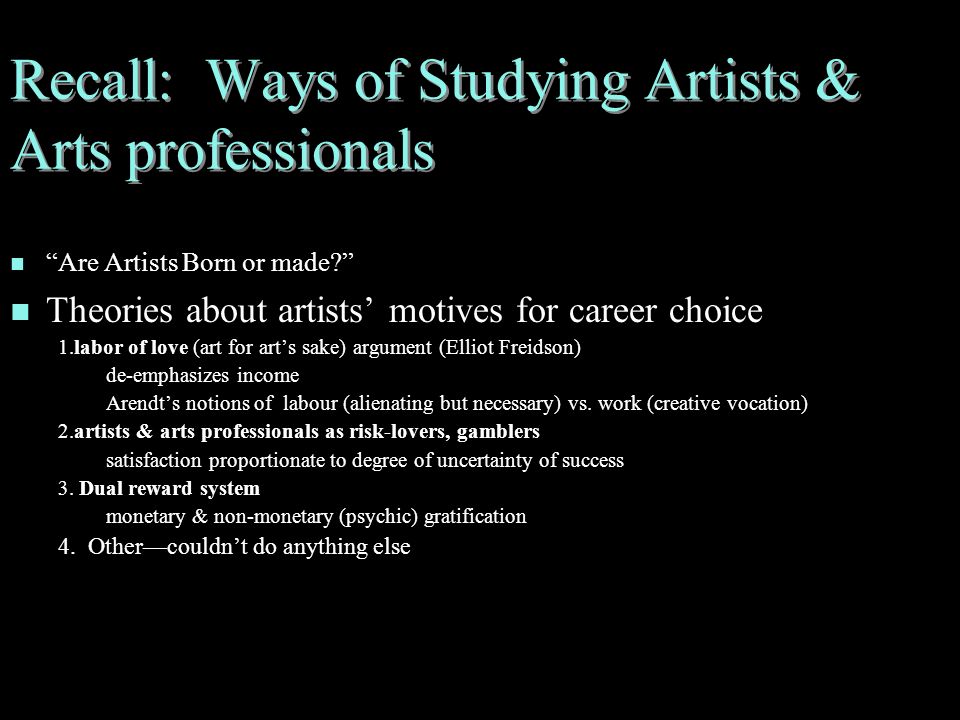 Recall: Ways of Studying Artists & Arts professionals

“Are Artists Born or made?”

Theories about artists’ motives for career choice

1.labor of love (art for art’s sake) argument (Elliot Freidson)

de-emphasizes income

Arendt’s notions of labour (alienating but necessary) vs. work (creative vocation)

2.artists & arts professionals as risk-lovers, gamblers

satisfaction proportionate to degree of uncertainty of success

3. Dual reward system

monetary & non-monetary (psychic) gratification

4. Other—couldn’t do anything else